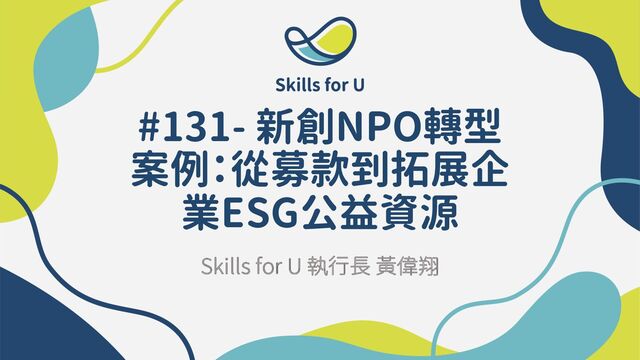 Skills for U

#131- 新創NPO轉型案例：從募款到拓展企業ESG公益資源

Skills for U 執行長 黃偉翔